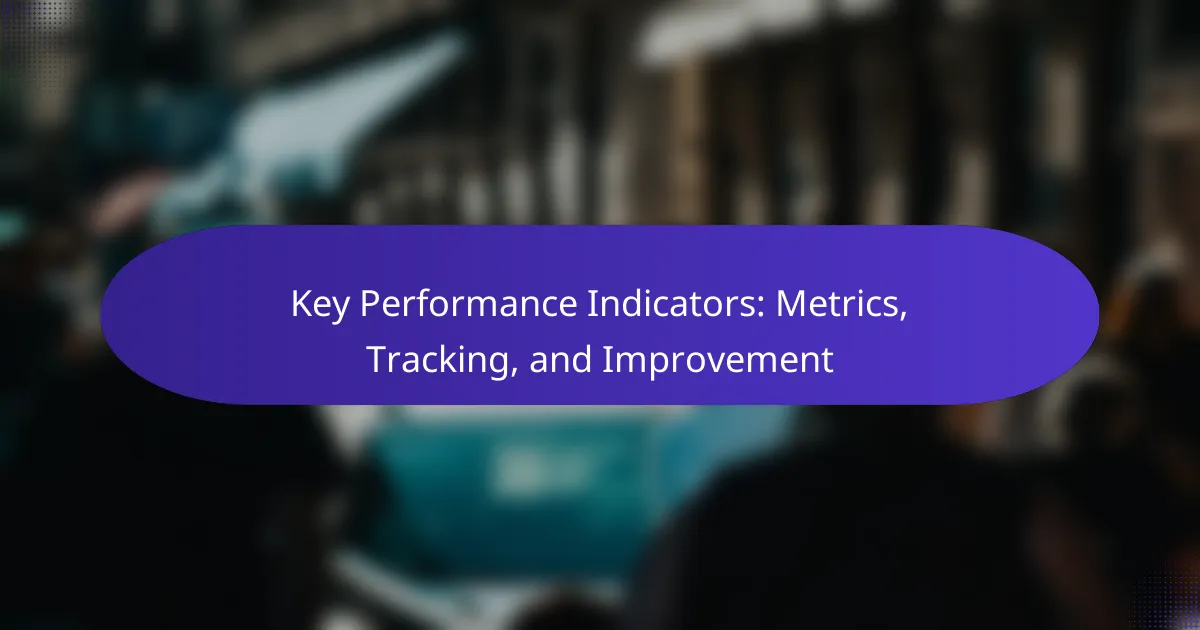 Key Performance Indicators: Metrics, Tracking, and Improvement